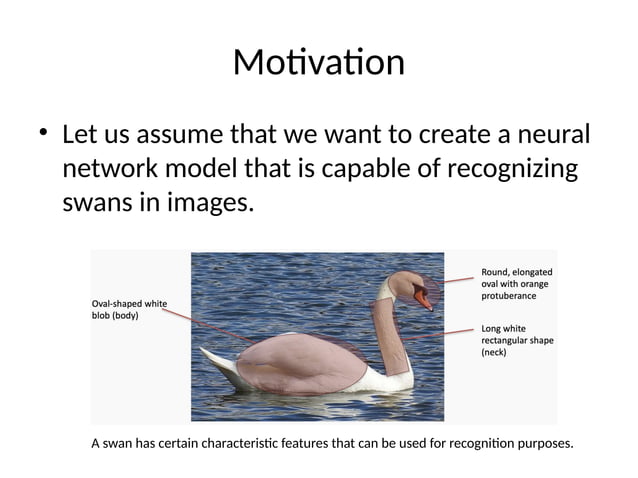 Motivation

• Let us assume that we want to create a neural network model that is capable of recognizing swans in images.

Oval-shaped white blob (body)

Round, elongated oval with orange protuberance

Long white rectangular shape (neck)

A swan has certain characteristic features that can be used for recognition purposes.